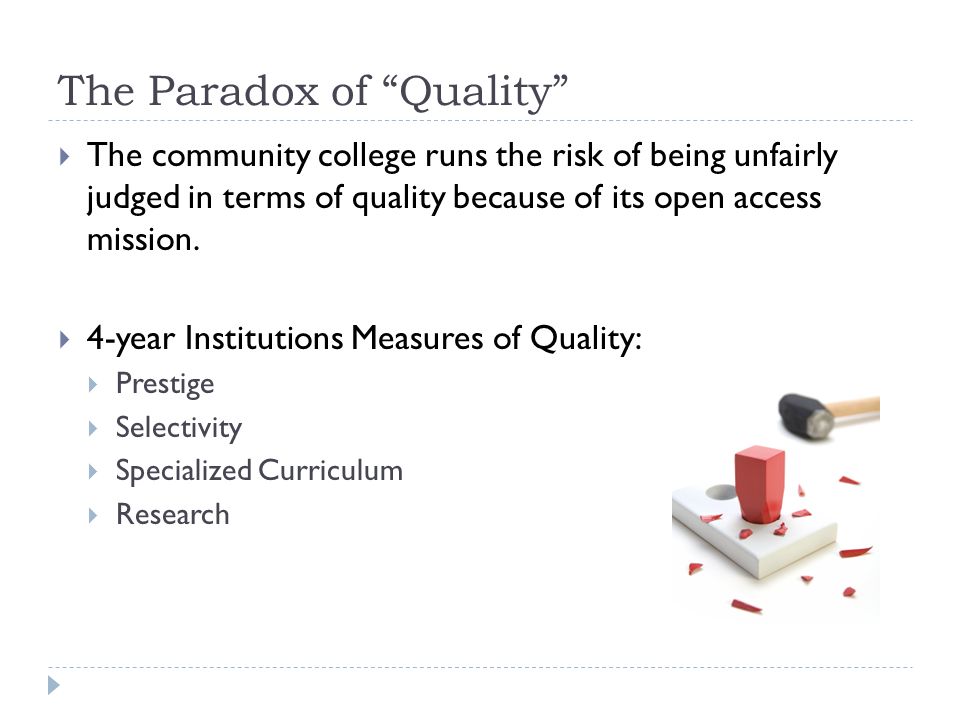 The Paradox of “Quality”

The community college runs the risk of being unfairly judged in terms of quality because of its open access mission.

4-year Institutions Measures of Quality:

Prestige

Selectivity

Specialized Curriculum

Research